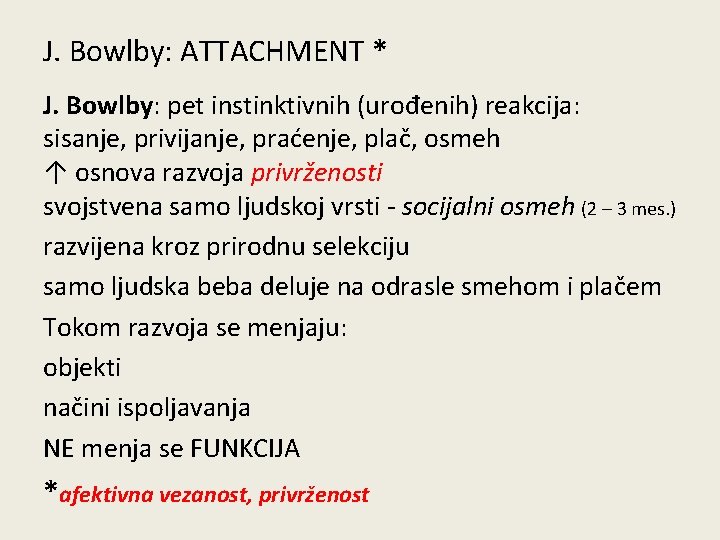 J. Bowlby: ATTACHMENT *

J. Bowlby: pet instinktivnih (urođenih) reakcija: sisanje, privijanje, praćenje, plač, osmeh
↑ osnova razvoja privrženosti
svojstvena samo ljudskoj vrsti - socijalni osmeh (2 – 3 mes.)
razvijena kroz prirodnu selekciju
samo ljudska beba deluje na odrasle smehom i plačem
Tokom razvoja se menjaju:
objekti
načini ispoljavanja
NE menja se FUNKCIJA
*afektivna vezanost, privrženost